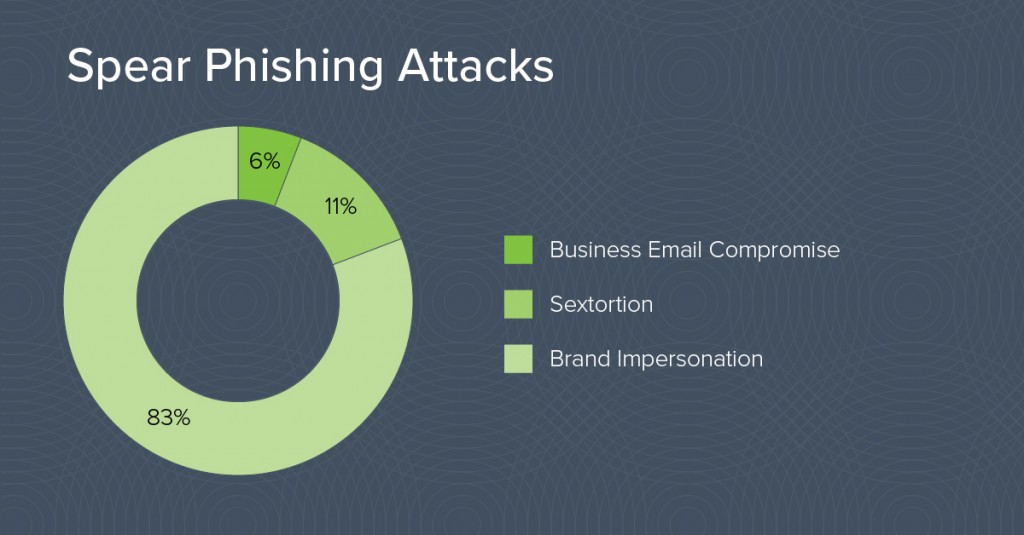 Spear Phishing Attacks

6%

11%

83%

Business Email Compromise

Sextortion

Brand Impersonation